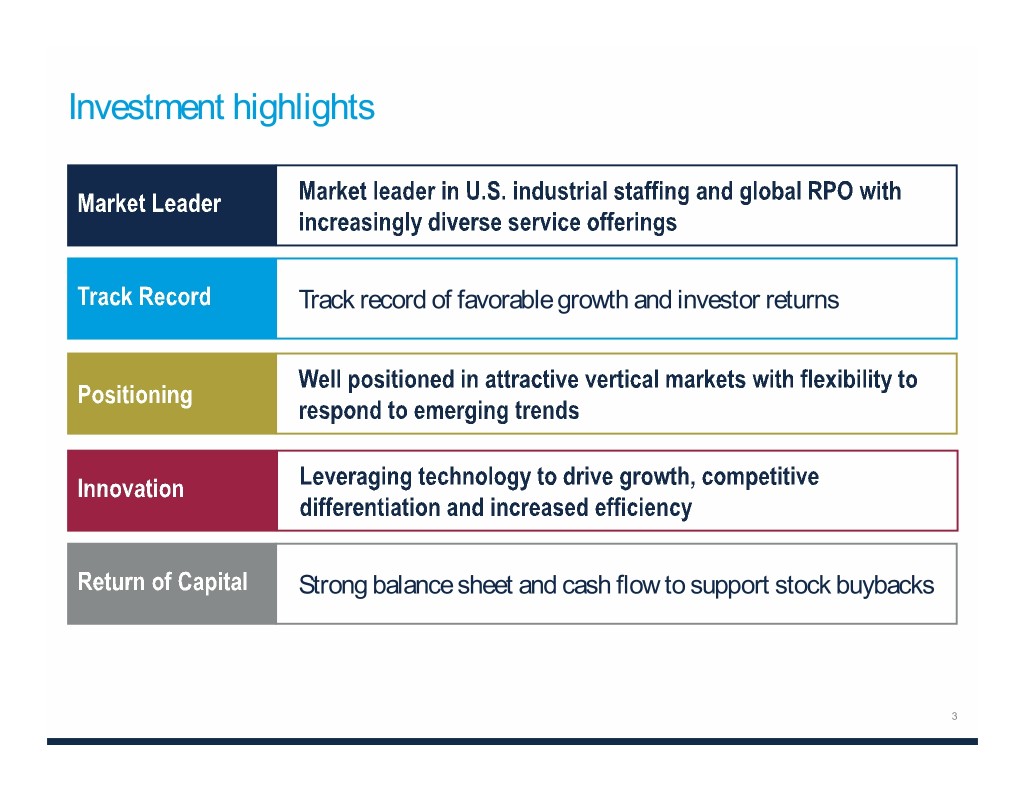 Investment highlights

Market Leader
Market leader in U.S. industrial staffing and global RPO with increasingly diverse service offerings

Track Record
Track record of favorable growth and investor returns

Positioning
Well positioned in attractive vertical markets with flexibility to respond to emerging trends

Innovation
Leveraging technology to drive growth, competitive differentiation and increased efficiency

Return of Capital
Strong balance sheet and cash flow to support stock buybacks

3